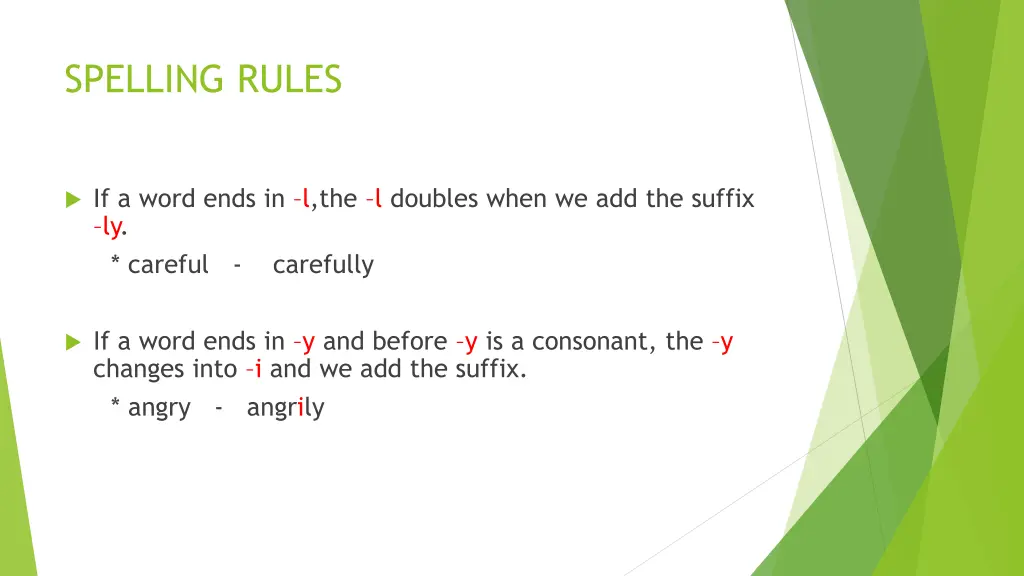 SPELLING RULES

If a word ends in –l,the –l doubles when we add the suffix –ly.

* careful - carefully

If a word ends in –y and before –y is a consonant, the –y changes into –i and we add the suffix.

* angry - angrily